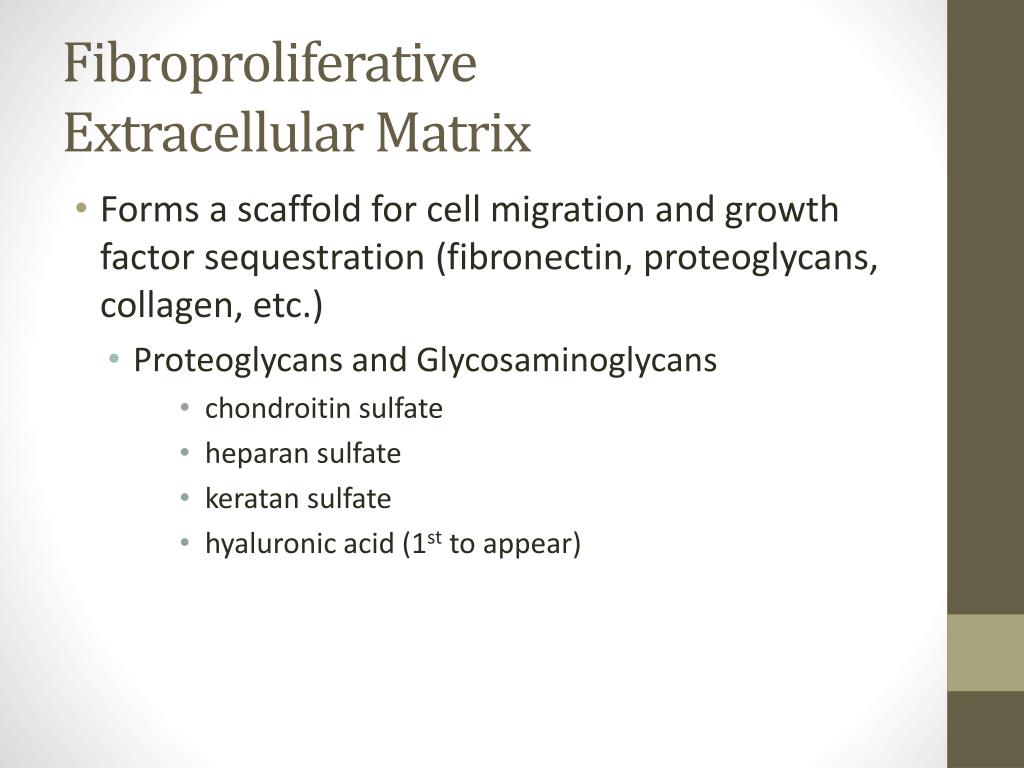 Fibroproliferative
Extracellular Matrix

• Forms a scaffold for cell migration and growth factor sequestration (fibronectin, proteoglycans, collagen, etc.)
  • Proteoglycans and Glycosaminoglycans
    • chondroitin sulfate
    • heparan sulfate
    • keratan sulfate
    • hyaluronic acid (1$^{st}$ to appear)